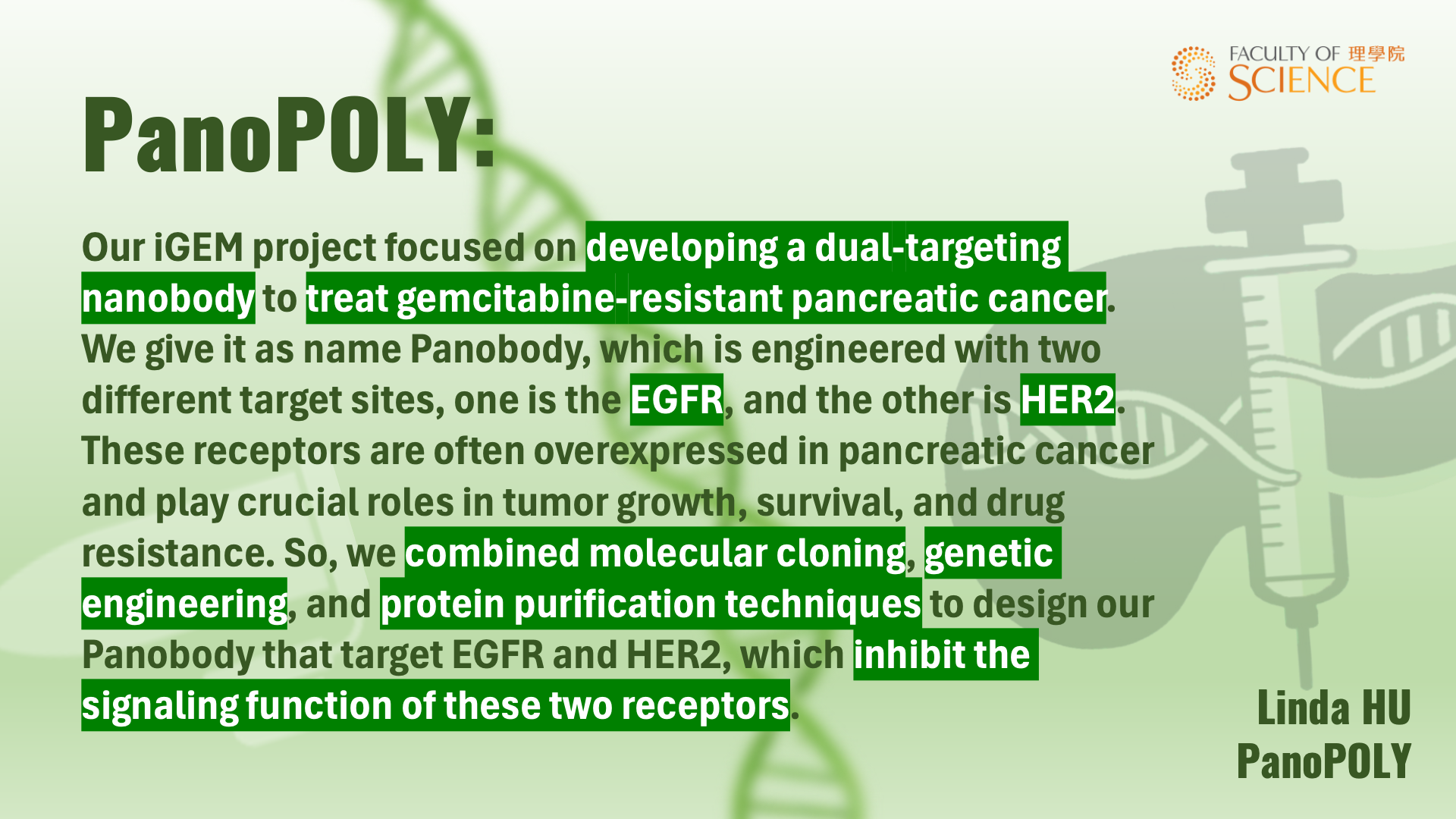 FACULTY OF 理學院 SCIENCE

PanoPOLY:

Our iGEM project focused on developing a dual-targeting nanobody to treat gemcitabine-resistant pancreatic cancer. We give it as name Panobody, which is engineered with two different target sites, one is the EGFR, and the other is HER2. These receptors are often overexpressed in pancreatic cancer and play crucial roles in tumor growth, survival, and drug resistance. So, we combined molecular cloning, genetic engineering, and protein purification techniques to design our Panobody that target EGFR and HER2, which inhibit the signaling function of these two receptors.

Linda HU
PanoPOLY